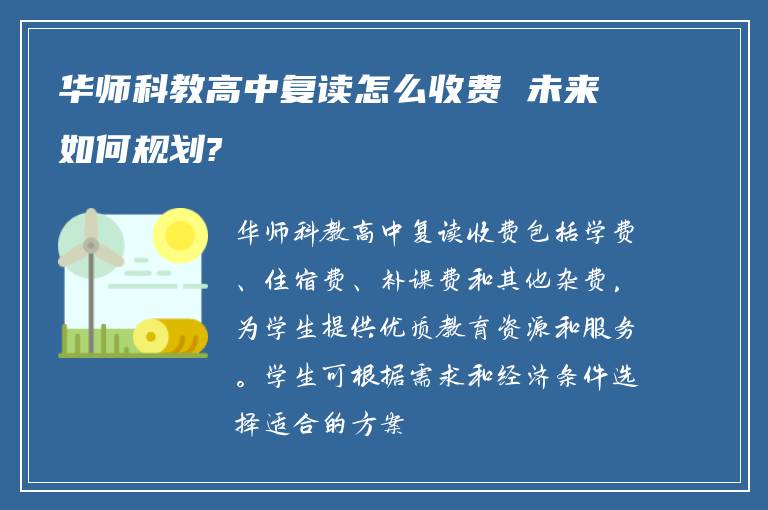 华师科教高中复读怎么收费 未来如何规划?

华师科教高中复读收费包括学费、住宿费、补课费和其他杂费，为学生提供优质教育资源和服务。学生可根据需求和经济条件选择适合的方案